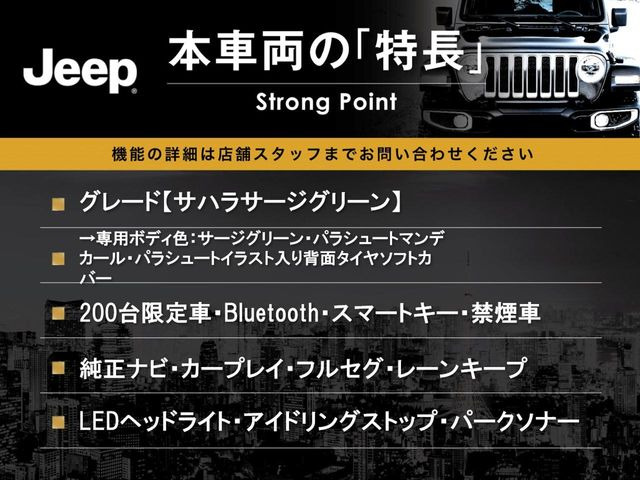 Jeep

本車両の「特長」

Strong Point

機能の詳細は店舗スタッフまでお問い合わせください

グレード【サハラサージグリーン】

→専用ボディ色：サージグリーン・パラシュートマンデカール・パラシュートイラスト入り背面タイヤソフトカバー

200台限定車・Bluetooth・スマートキー・禁煙車

純正ナビ・カープレイ・フルセグ・レーンキープ

LEDヘッドライト・アイドリングストップ・パークソナー